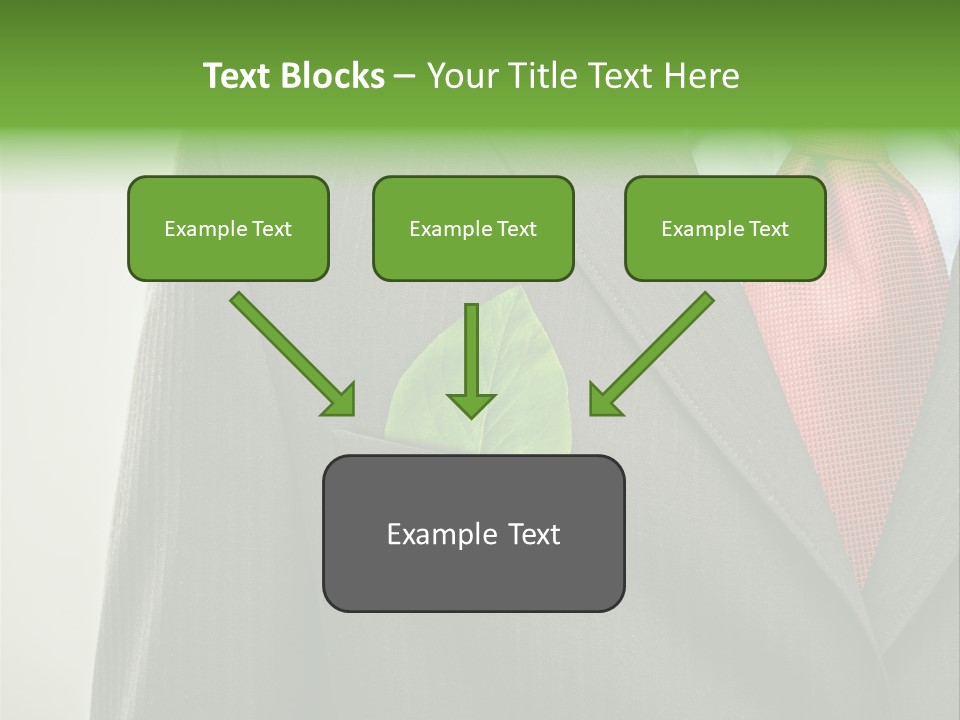 Text Blocks – Your Title Text Here

Example Text

Example Text

Example Text

Example Text